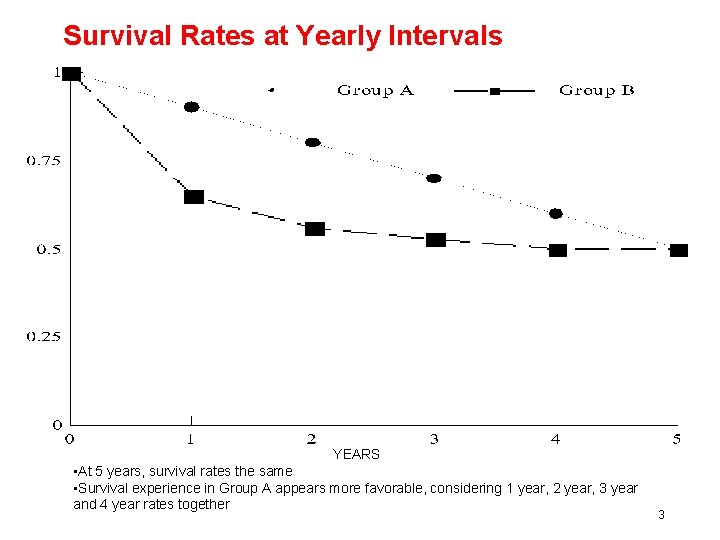 Survival Rates at Yearly Intervals

Group A

Group B

1

0.75

0.5

0.25

0

0 1 2 3 4 5

YEARS

•At 5 years, survival rates the same
•Survival experience in Group A appears more favorable, considering 1 year, 2 year, 3 year and 4 year rates together

3